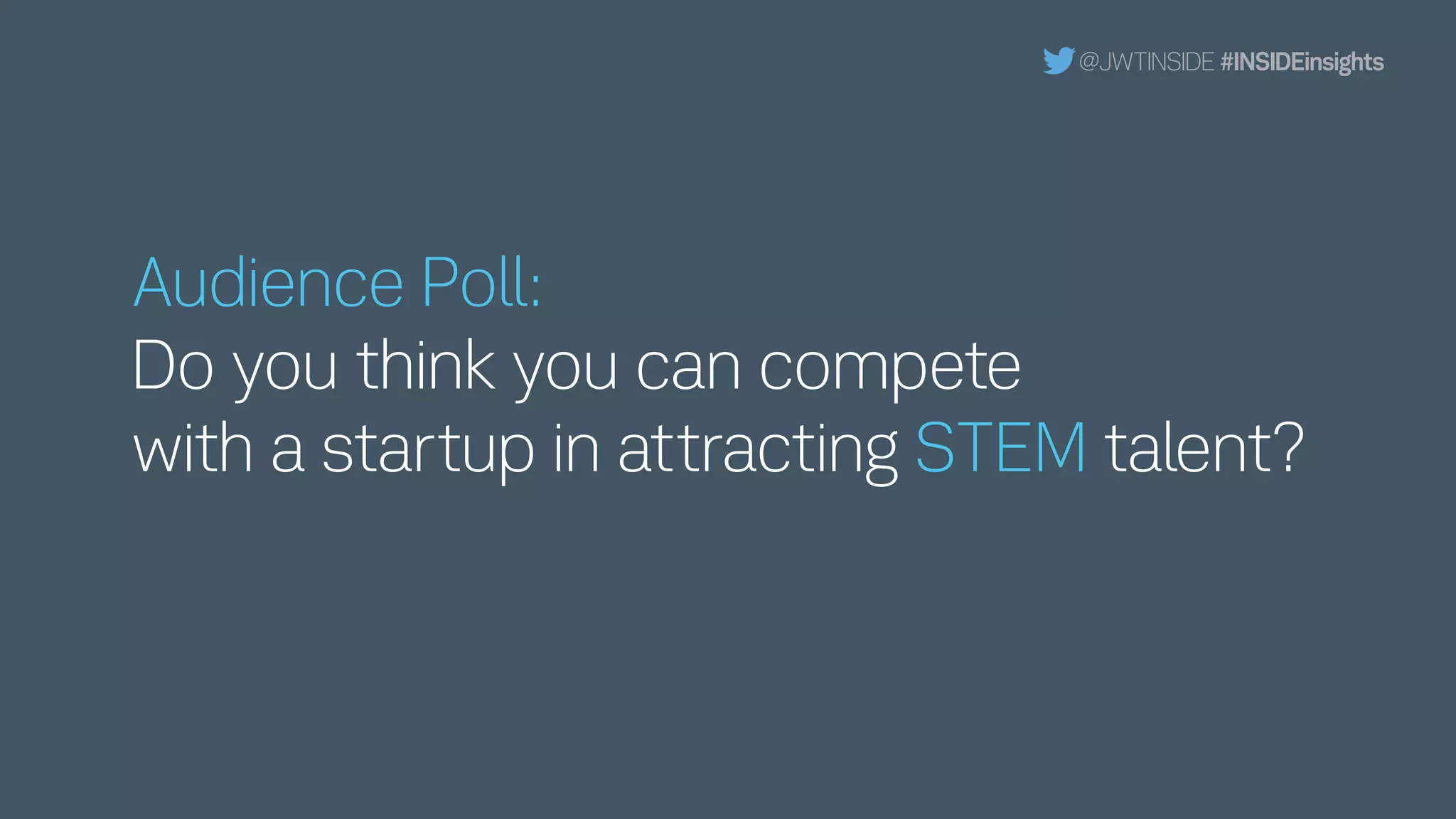 @JWTINSIDE #INSIDEinsights

Audience Poll:
Do you think you can compete with a startup in attracting STEM talent?